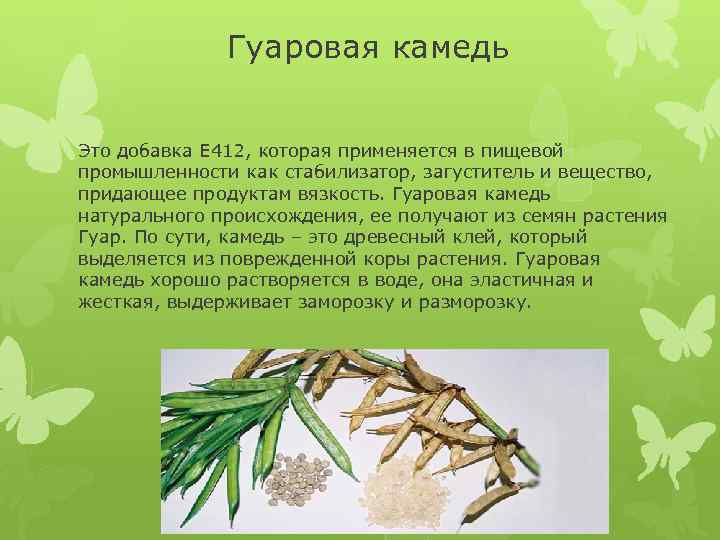 Гуаровая камедь

Это добавка Е412, которая применяется в пищевой промышленности как стабилизатор, загуститель и вещество, придающее продуктам вязкость. Гуаровая камедь натурального происхождения, ее получают из семян растения Гуар. По сути, камедь – это древесный клей, который выделяется из поврежденной коры растения. Гуаровая камедь хорошо растворяется в воде, она эластичная и жесткая, выдерживает заморозку и разморозку.